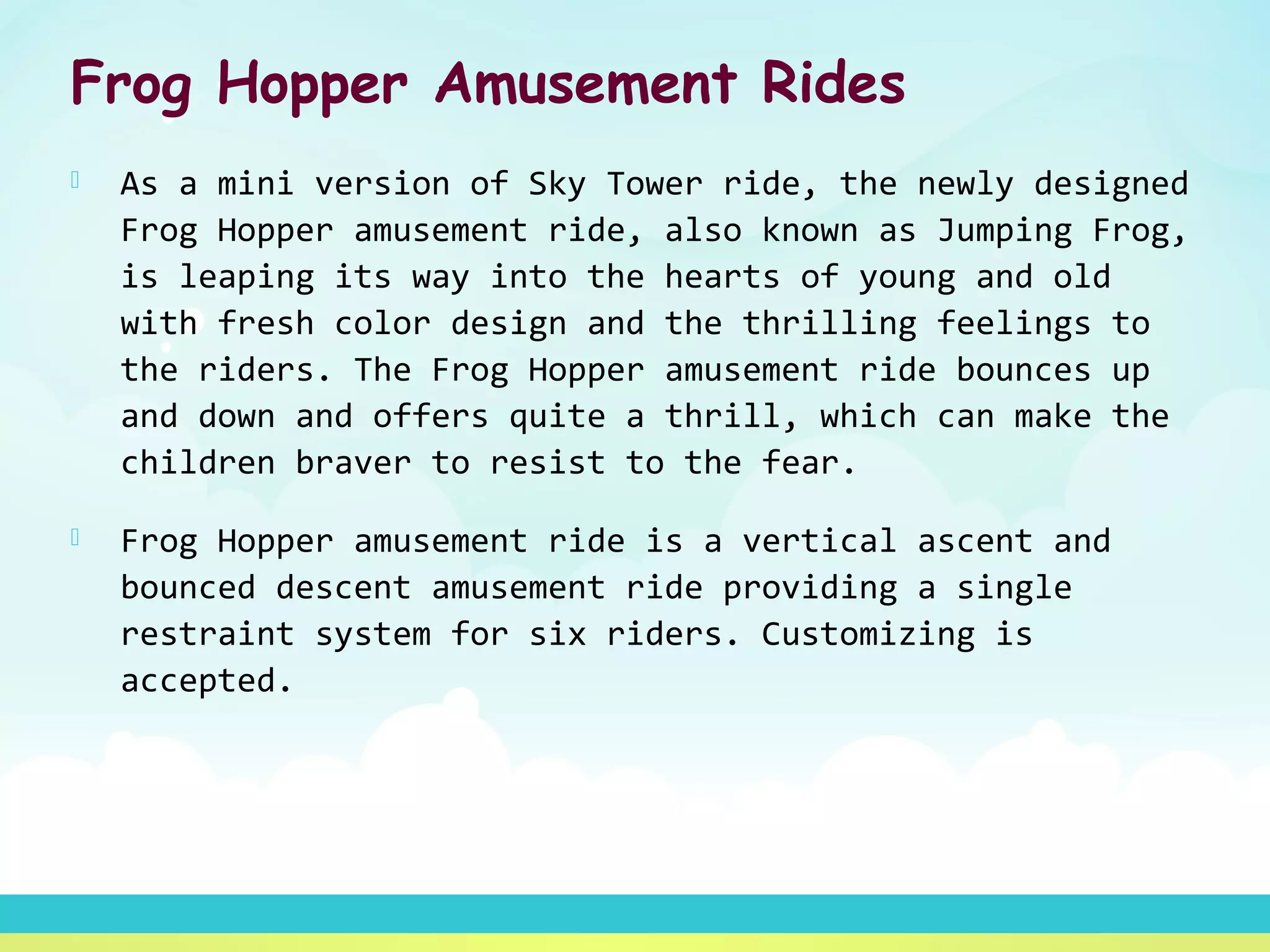 Frog Hopper Amusement Rides

As a mini version of Sky Tower ride, the newly designed Frog Hopper amusement ride, also known as Jumping Frog, is leaping its way into the hearts of young and old with fresh color design and the thrilling feelings to the riders. The Frog Hopper amusement ride bounces up and down and offers quite a thrill, which can make the children braver to resist to the fear.

Frog Hopper amusement ride is a vertical ascent and bounced descent amusement ride providing a single restraint system for six riders. Customizing is accepted.